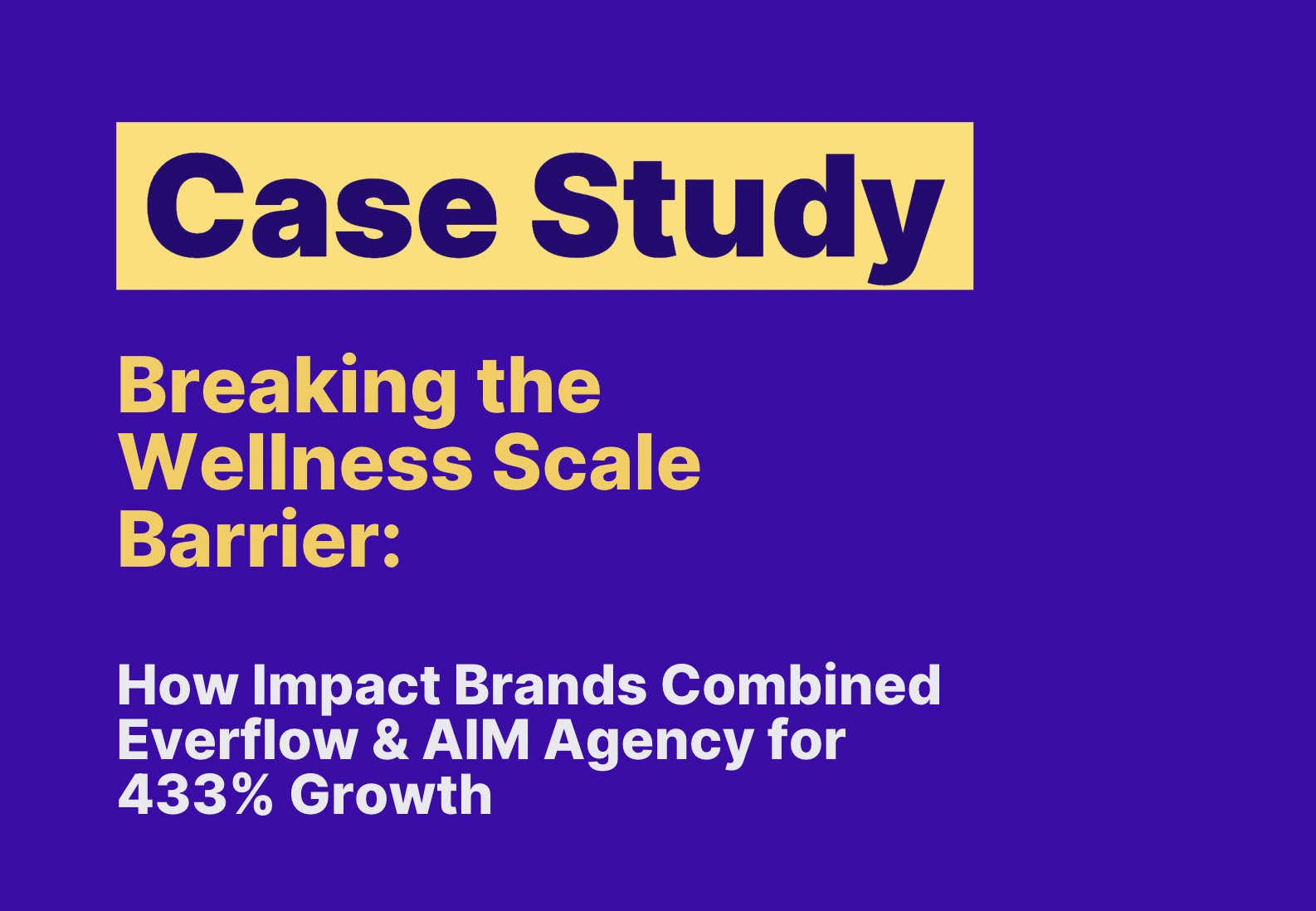 Case Study

Breaking the Wellness Scale Barrier:

How Impact Brands Combined Everflow & AIM Agency for 433% Growth